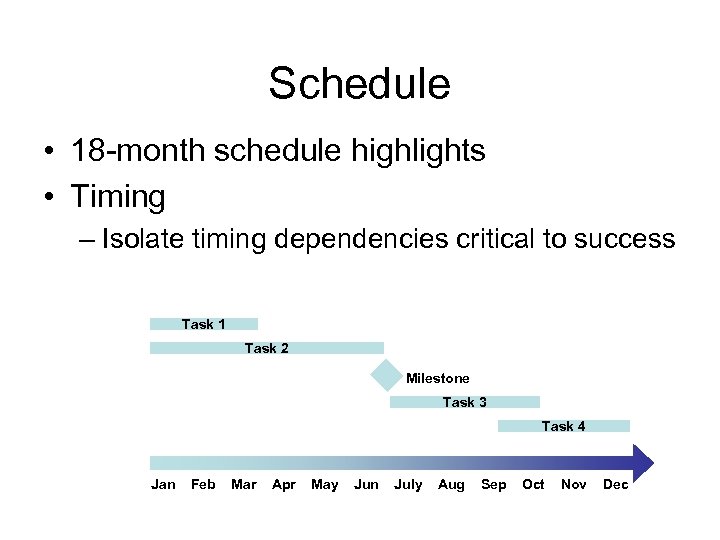 Schedule

• 18-month schedule highlights
• Timing
– Isolate timing dependencies critical to success

Task 1
Task 2
Milestone
Task 3
Task 4

Jan Feb Mar Apr May Jun July Aug Sep Oct Nov Dec